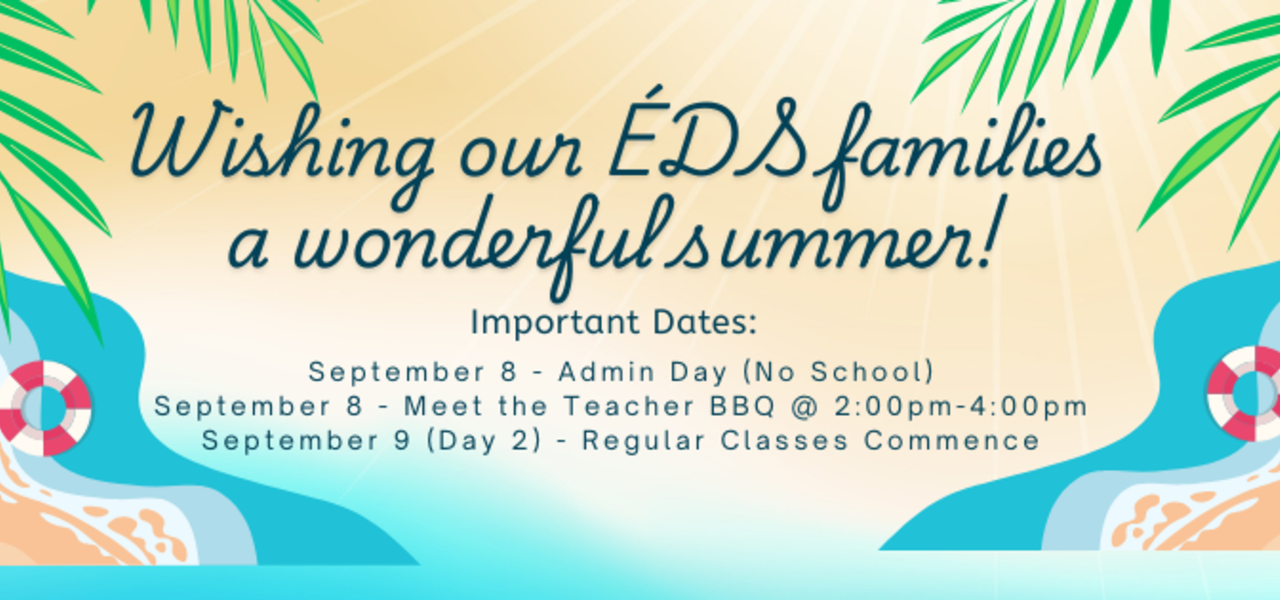 Wishing our ÉDS families a wonderful summer!

Important Dates:

September 8 - Admin Day (No School)
September 8 - Meet the Teacher BBQ @ 2:00pm-4:00pm
September 9 (Day 2) - Regular Classes Commence